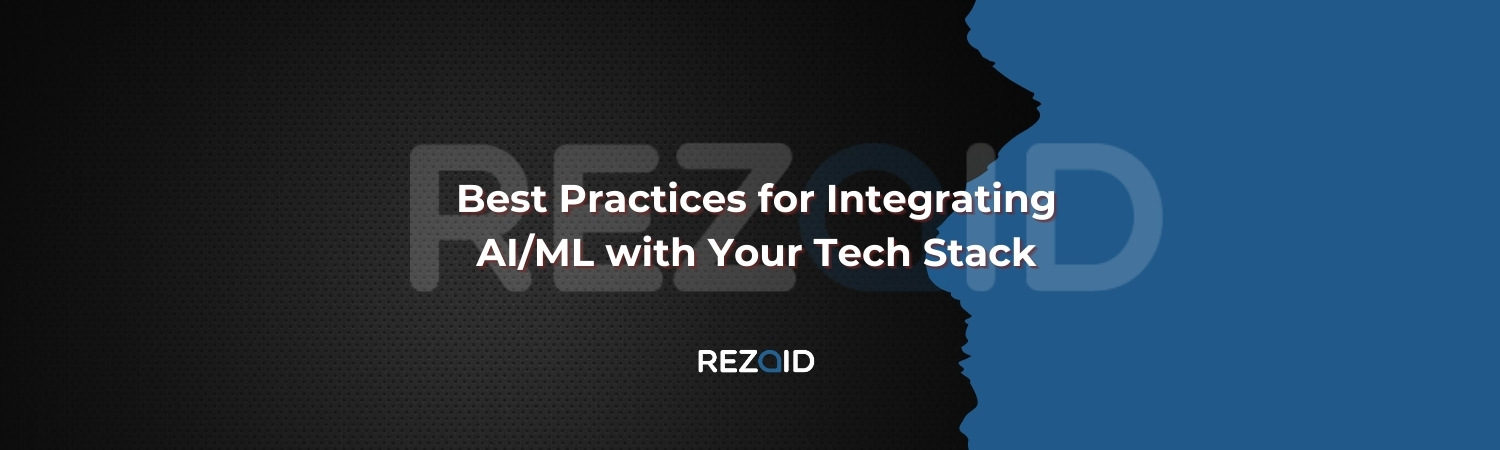 REZAID

Best Practices for Integrating AI/ML with Your Tech Stack

REZAID